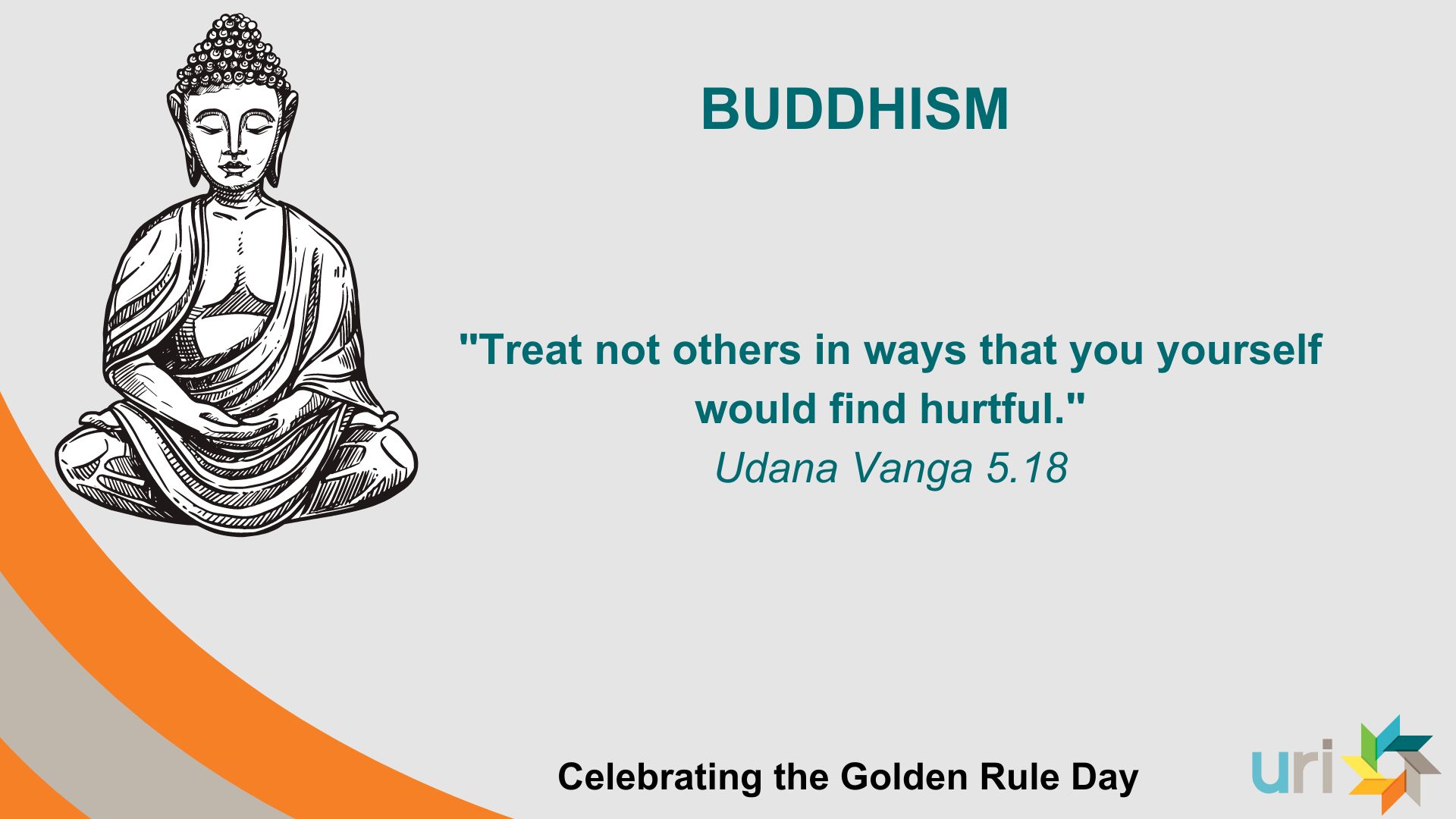 BUDDHISM

"Treat not others in ways that you yourself would find hurtful."
Udana Vanga 5.18

Celebrating the Golden Rule Day

uri